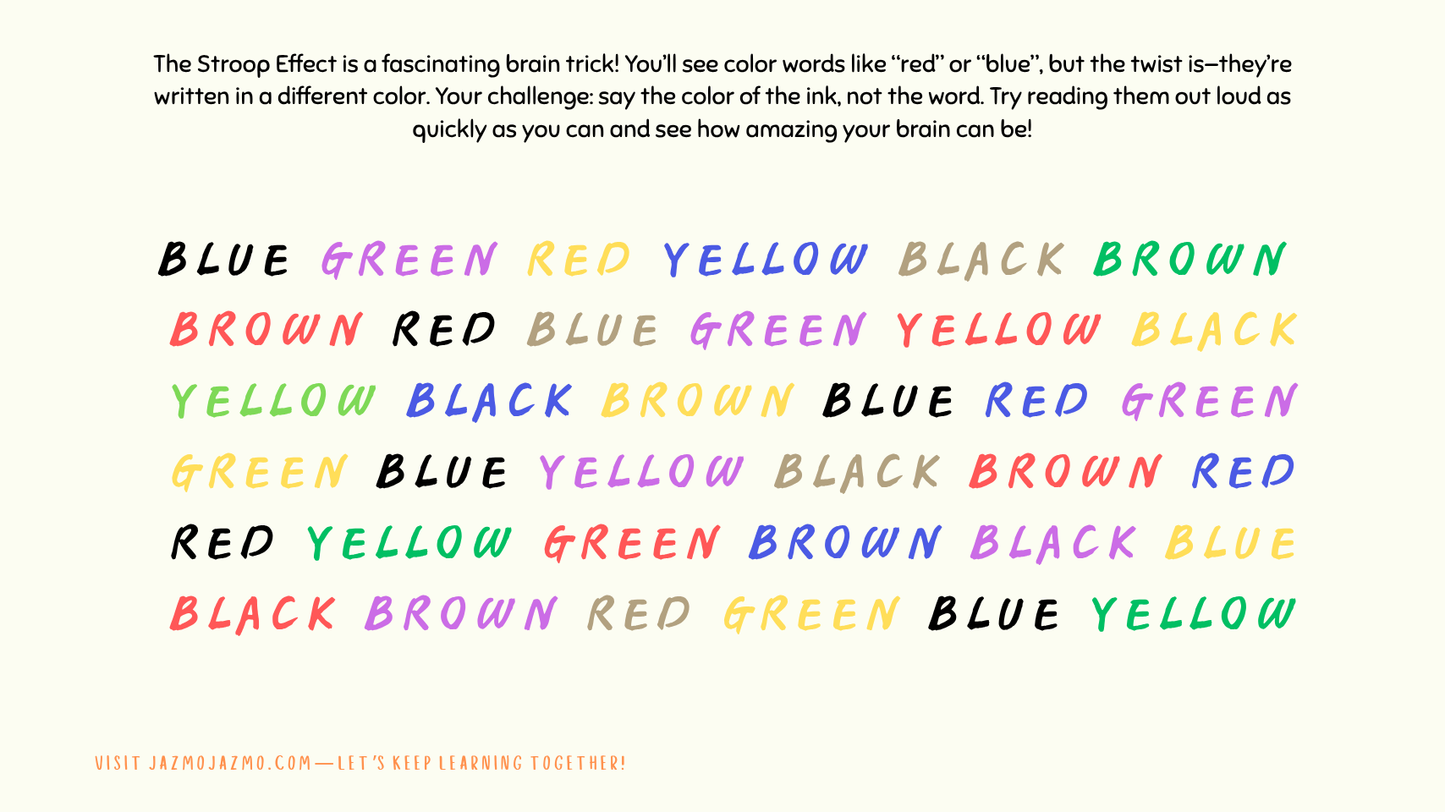 The Stroop Effect is a fascinating brain trick! You'll see color words like "red" or "blue", but the twist is—they're written in a different color. Your challenge: say the color of the ink, not the word. Try reading them out loud as quickly as you can and see how amazing your brain can be!

BLUE GREEN RED YELLOW BLACK BROWN
BROWN RED BLUE GREEN YELLOW BLACK
YELLOW BLACK BROWN BLUE RED GREEN
GREEN BLUE YELLOW BLACK BROWN RED
RED YELLOW GREEN BROWN BLACK BLUE
BLACK BROWN RED GREEN BLUE YELLOW

VISIT JAZMOJAZMO.COM—LET'S KEEP LEARNING TOGETHER!